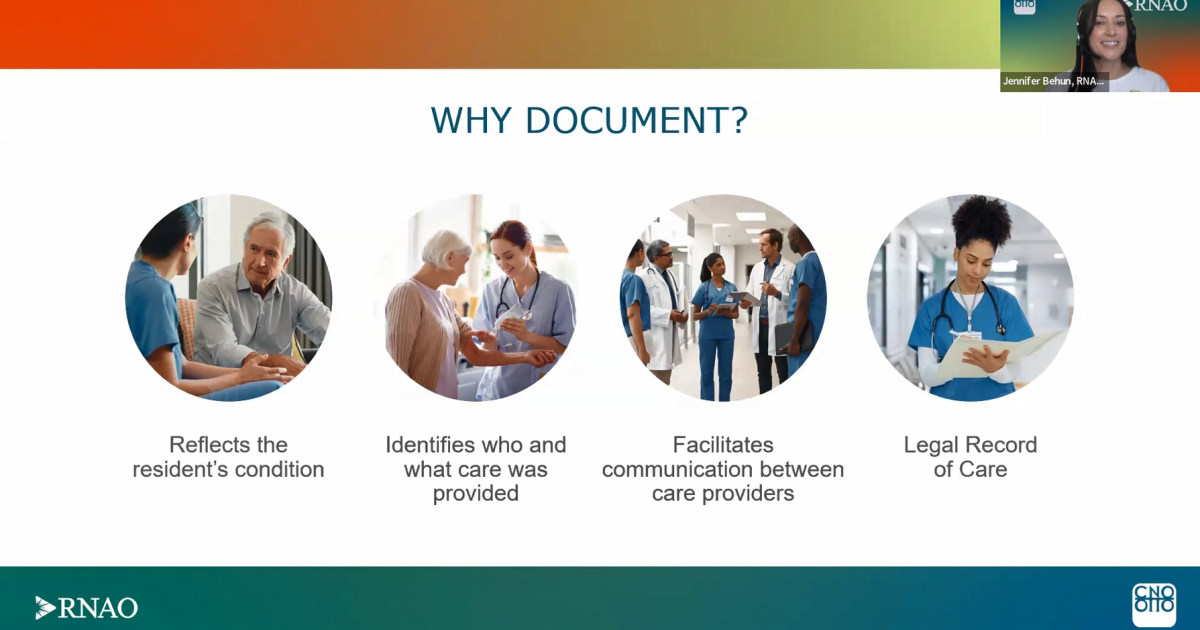 RNAO

Jennifer Behun, RNA...

WHY DOCUMENT?

Reflects the resident's condition

Identifies who and what care was provided

Facilitates communication between care providers

Legal Record of Care

RNAO

CNO OIIO